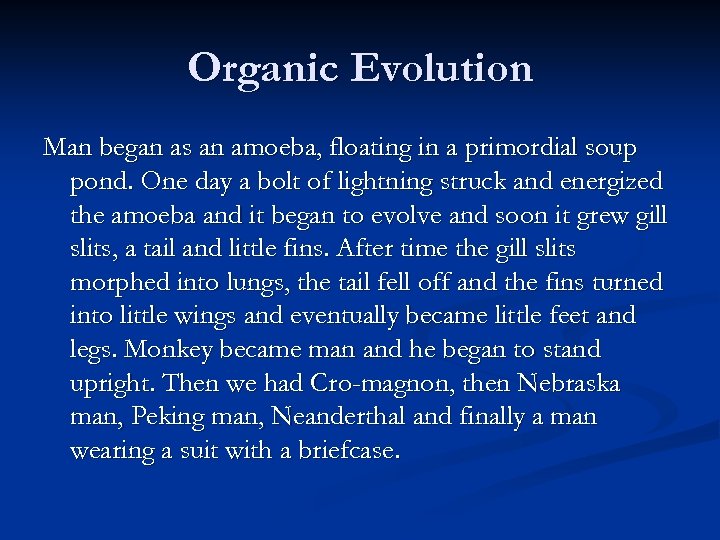 Organic Evolution

Man began as an amoeba, floating in a primordial soup pond. One day a bolt of lightning struck and energized the amoeba and it began to evolve and soon it grew gill slits, a tail and little fins. After time the gill slits morphed into lungs, the tail fell off and the fins turned into little wings and eventually became little feet and legs. Monkey became man and he began to stand upright. Then we had Cro-magnon, then Nebraska man, Peking man, Neanderthal and finally a man wearing a suit with a briefcase.